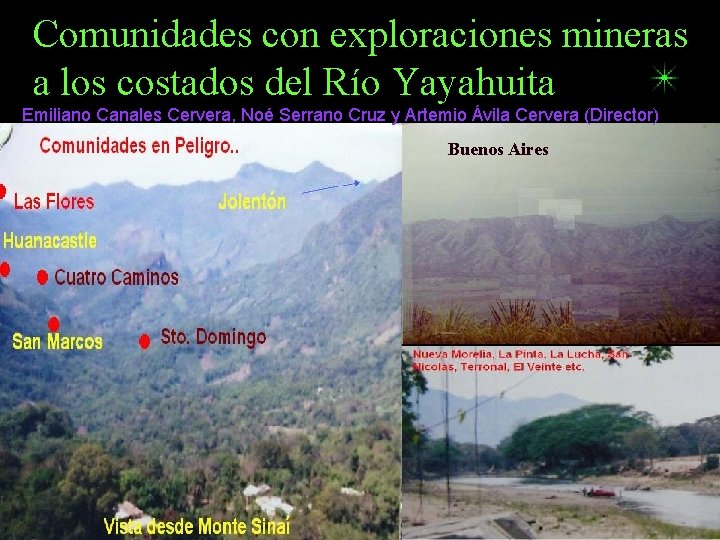 Comunidades con exploraciones mineras a los costados del Río Yayahuita

Emiliano Canales Cervera, Noé Serrano Cruz y Artemio Ávila Cervera (Director)

Comunidades en Peligro..

Las Flores

Jolentón

Huanacastle

Cuatro Caminos

San Marcos

Sto. Domingo

Vista desde Monte Sinaí

Buenos Aires

Nueva Morelia, La Pinta, La Lucha, San Nicolas, Terronal, El Veinte etc.